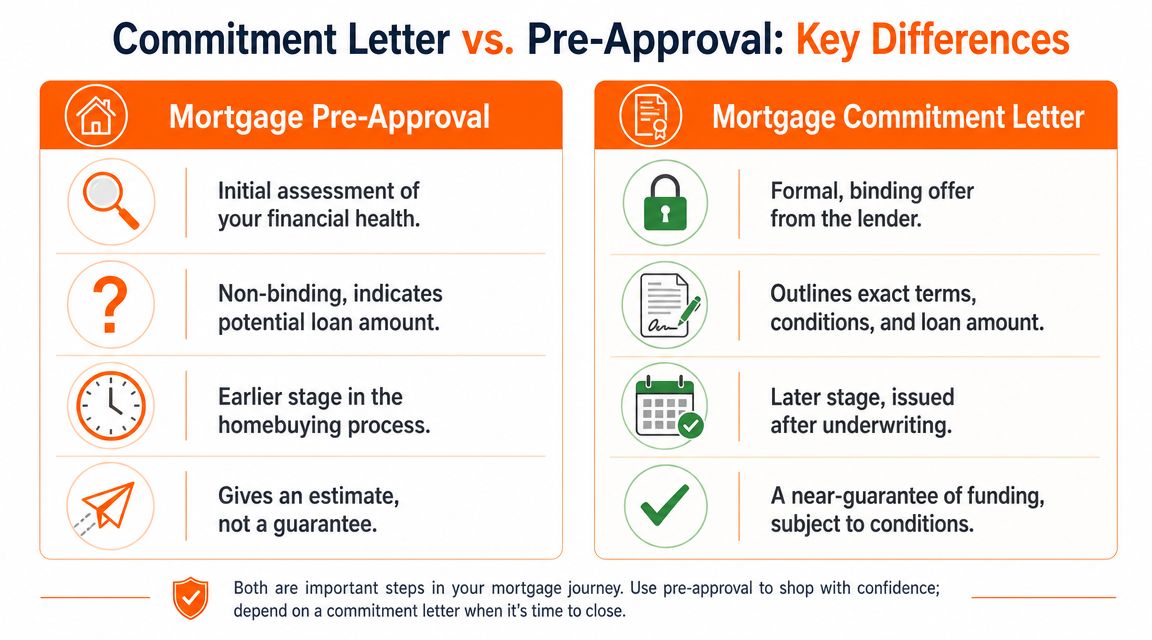 Commitment Letter vs. Pre-Approval: Key Differences

Mortgage Pre-Approval

Initial assessment of your financial health.

Non-binding, indicates potential loan amount.

Earlier stage in the homebuying process.

Gives an estimate, not a guarantee.

Mortgage Commitment Letter

Formal, binding offer from the lender.

Outlines exact terms, conditions, and loan amount.

Later stage, issued after underwriting.

A near-guarantee of funding, subject to conditions.

Both are important steps in your mortgage journey. Use pre-approval to shop with confidence; depend on a commitment letter when it's time to close.